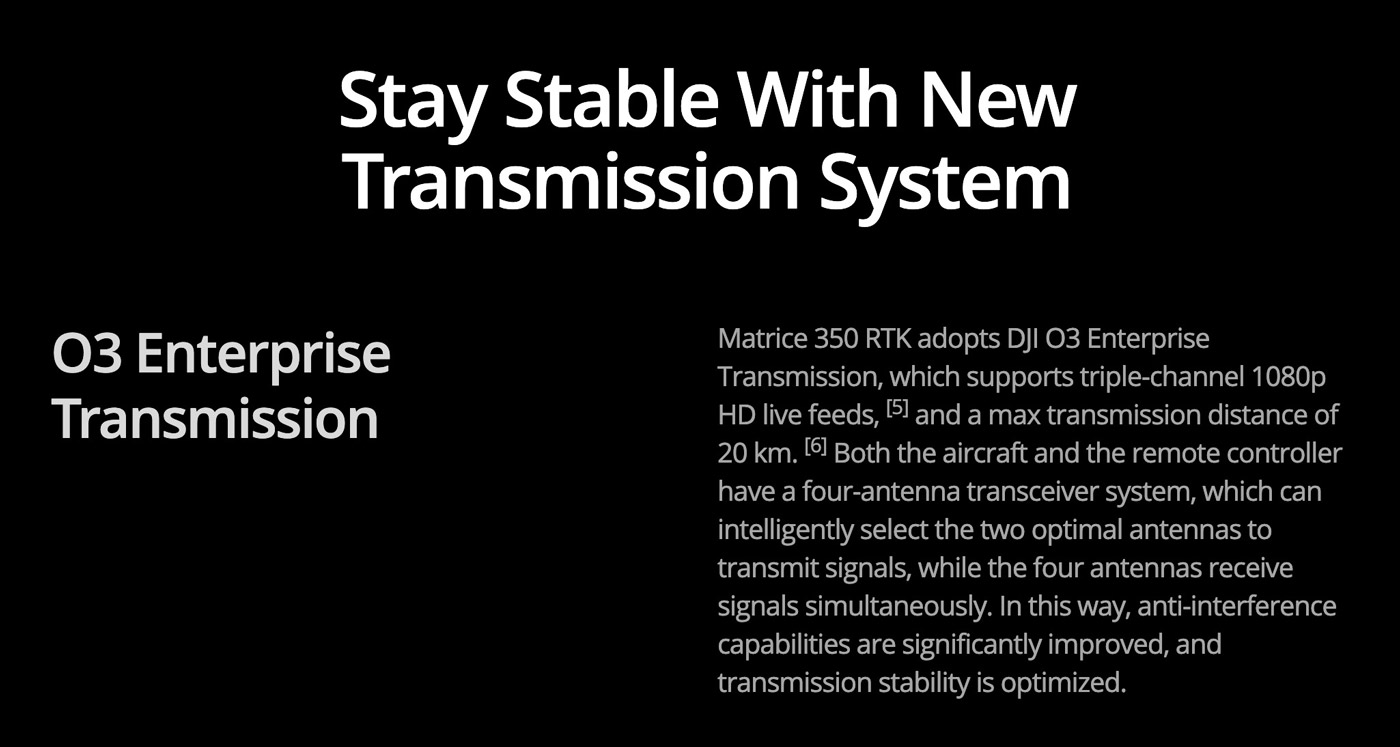 Stay Stable With New Transmission System

O3 Enterprise Transmission

Matrice 350 RTK adopts DJI O3 Enterprise Transmission, which supports triple-channel 1080p HD live feeds, [5] and a max transmission distance of 20 km. [6] Both the aircraft and the remote controller have a four-antenna transceiver system, which can intelligently select the two optimal antennas to transmit signals, while the four antennas receive signals simultaneously. In this way, anti-interference capabilities are significantly improved, and transmission stability is optimized.